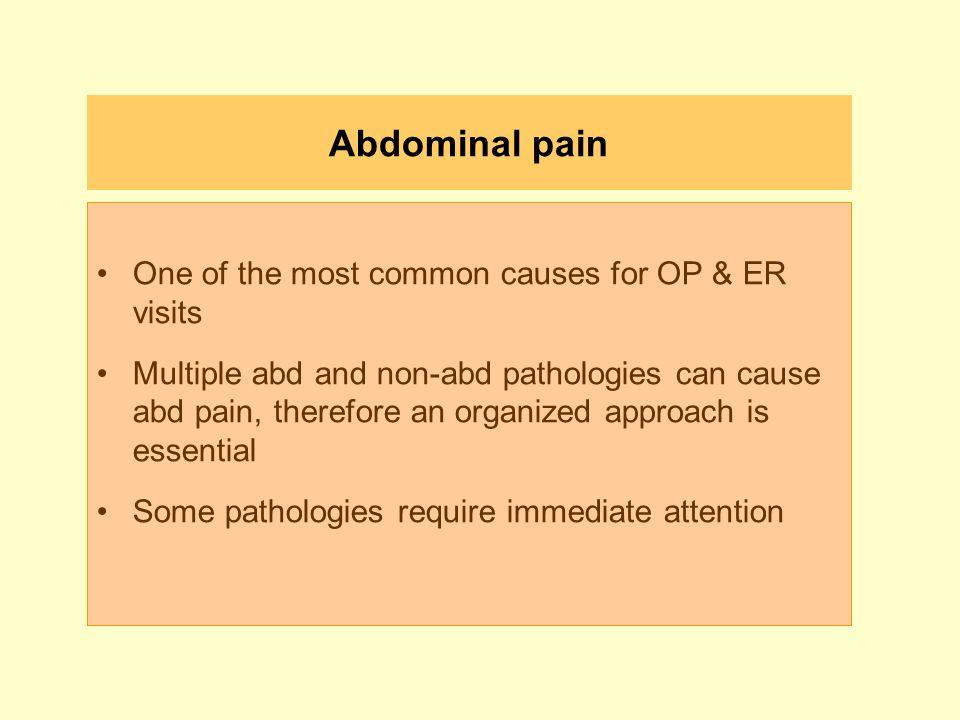 Abdominal pain

• One of the most common causes for OP & ER visits

• Multiple abd and non-abd pathologies can cause abd pain, therefore an organized approach is essential

• Some pathologies require immediate attention